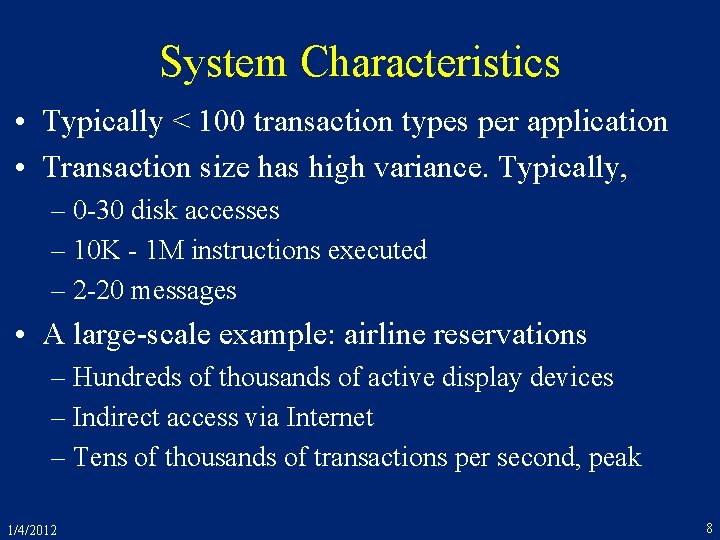 System Characteristics

• Typically < 100 transaction types per application
• Transaction size has high variance. Typically,
– 0-30 disk accesses
– 10K - 1M instructions executed
– 2-20 messages
• A large-scale example: airline reservations
– Hundreds of thousands of active display devices
– Indirect access via Internet
– Tens of thousands of transactions per second, peak

1/4/2012

8